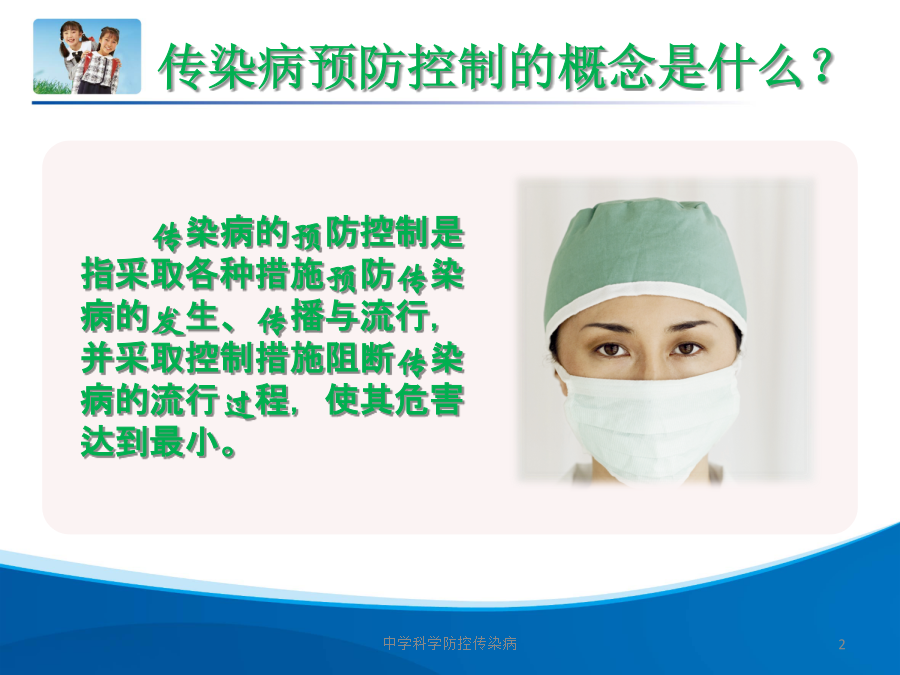 传染病预防控制的概念是什么？

传染病的预防控制是指采取各种措施预防传染病的发生、传播与流行，并采取控制措施阻断传染病的流行过程，使其危害达到最小。

中学科学防控传染病

2